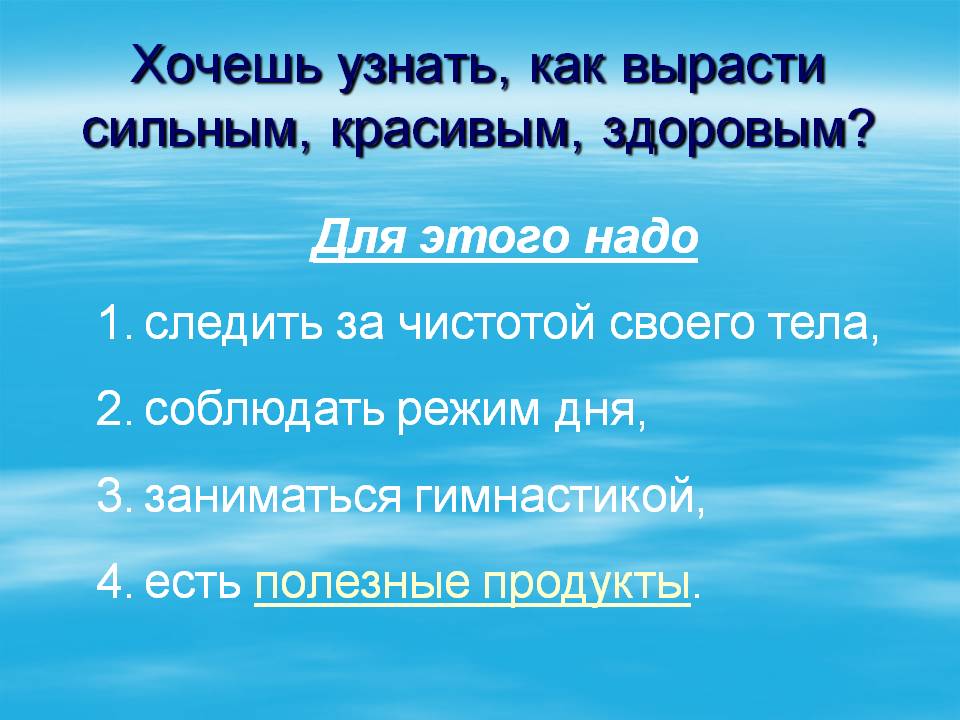 Хочешь узнать, как вырасти сильным, красивым, здоровым?

Для этого надо

1. следить за чистотой своего тела,

2. соблюдать режим дня,

3. заниматься гимнастикой,

4. есть полезные продукты.